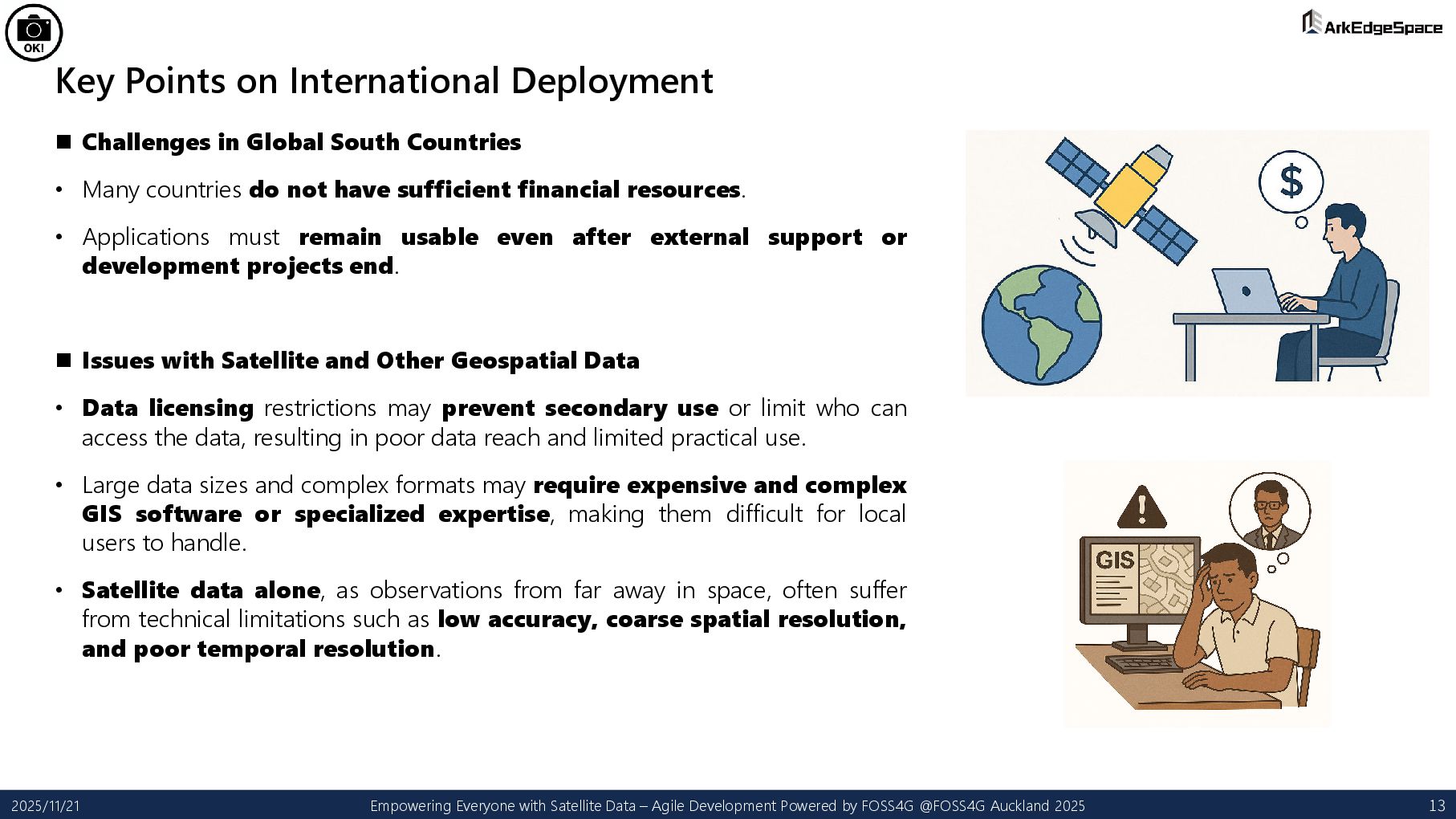 OK!

ArkEdgeSpace

Key Points on International Deployment

■ Challenges in Global South Countries

• Many countries do not have sufficient financial resources.

• Applications must remain usable even after external support or development projects end.

■ Issues with Satellite and Other Geospatial Data

• Data licensing restrictions may prevent secondary use or limit who can access the data, resulting in poor data reach and limited practical use.

• Large data sizes and complex formats may require expensive and complex GIS software or specialized expertise, making them difficult for local users to handle.

• Satellite data alone, as observations from far away in space, often suffer from technical limitations such as low accuracy, coarse spatial resolution, and poor temporal resolution.

$

GIS

2025/11/21 Empowering Everyone with Satellite Data – Agile Development Powered by FOSS4G @FOSS4G Auckland 2025 13